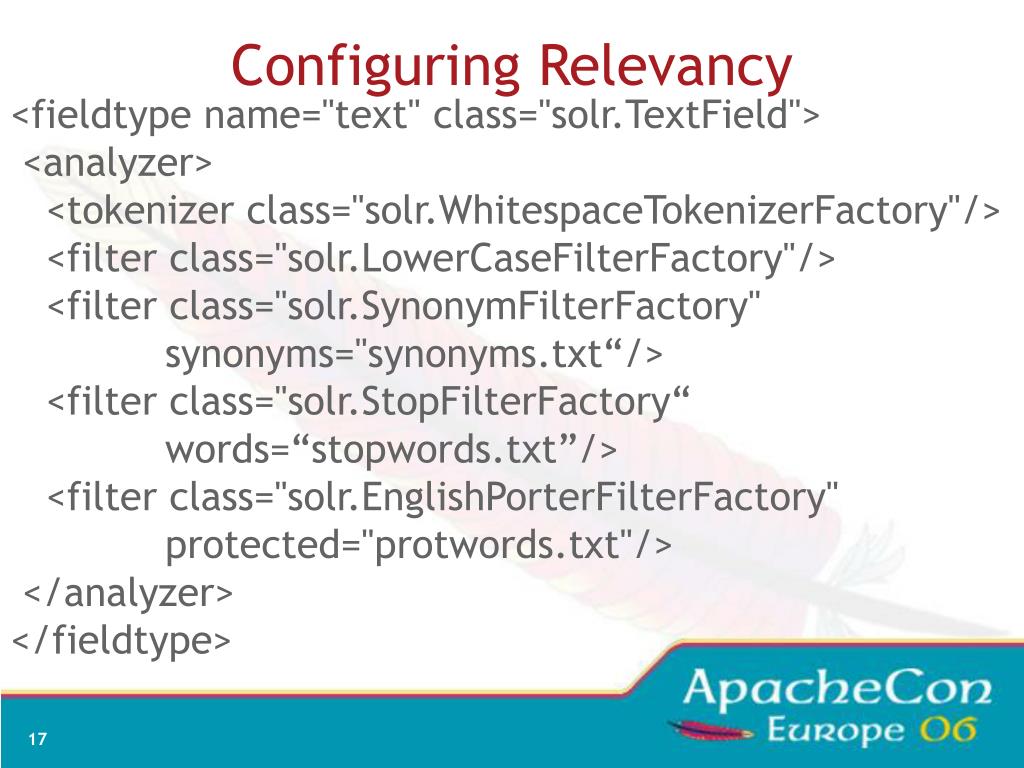 Configuring Relevancy

<fieldtype name="text" class="solr.TextField">
<analyzer>
<tokenizer class="solr.WhitespaceTokenizerFactory"/>
<filter class="solr.LowerCaseFilterFactory"/>
<filter class="solr.SynonymFilterFactory" synonyms="synonyms.txt“/>
<filter class="solr.StopFilterFactory“ words=“stopwords.txt”/>
<filter class="solr.EnglishPorterFilterFactory" protected="protwords.txt"/>
</analyzer>
</fieldtype>

ApacheCon
Europe 06

17